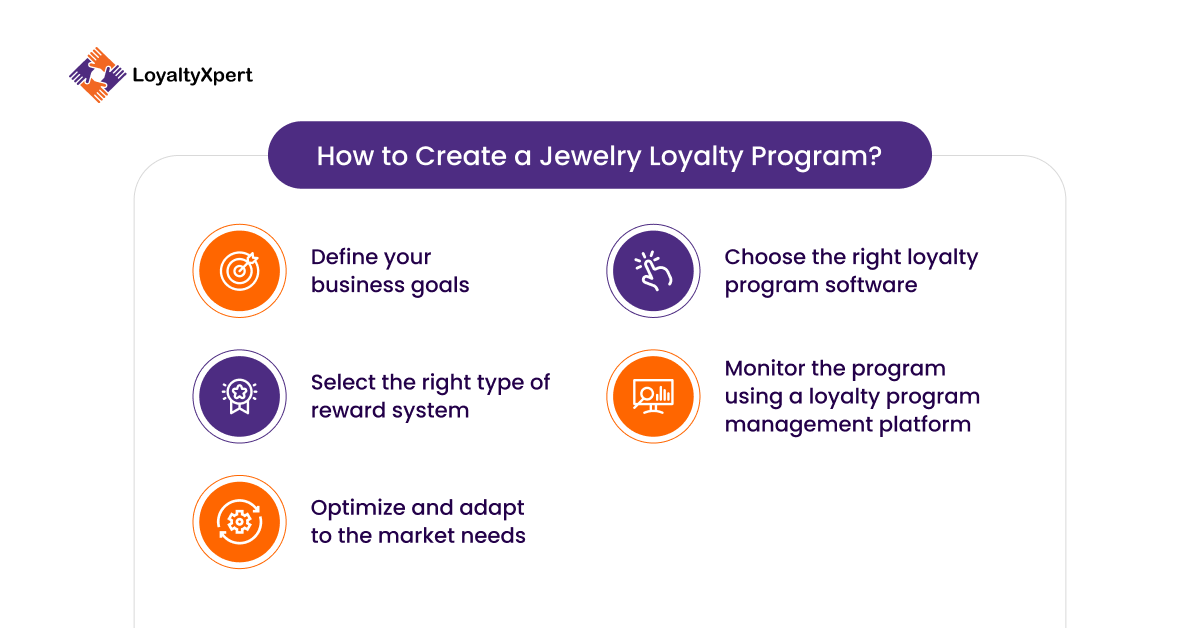 LoyaltyXpert

How to Create a Jewelry Loyalty Program?

Define your business goals

Select the right type of reward system

Optimize and adapt to the market needs

Choose the right loyalty program software

Monitor the program using a loyalty program management platform